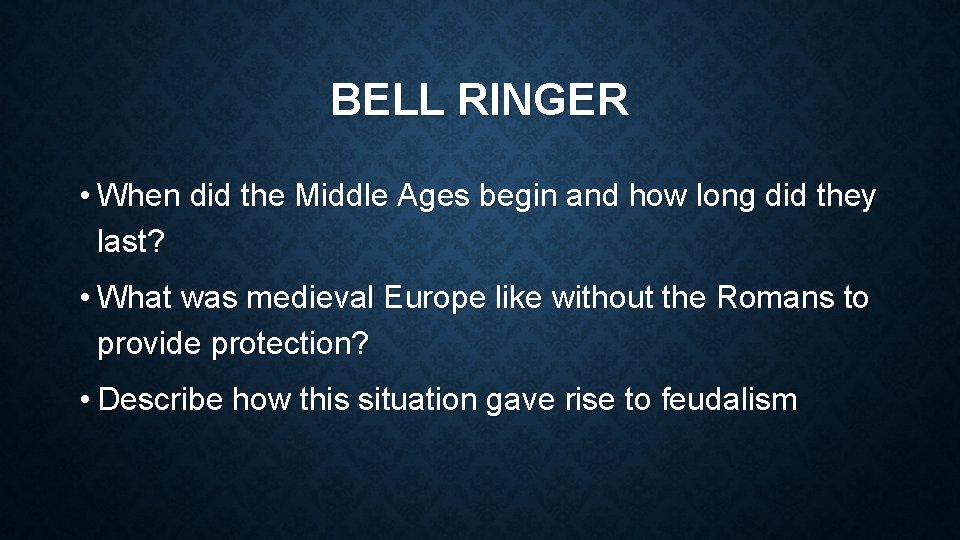 BELL RINGER

• When did the Middle Ages begin and how long did they last?

• What was medieval Europe like without the Romans to provide protection?

• Describe how this situation gave rise to feudalism